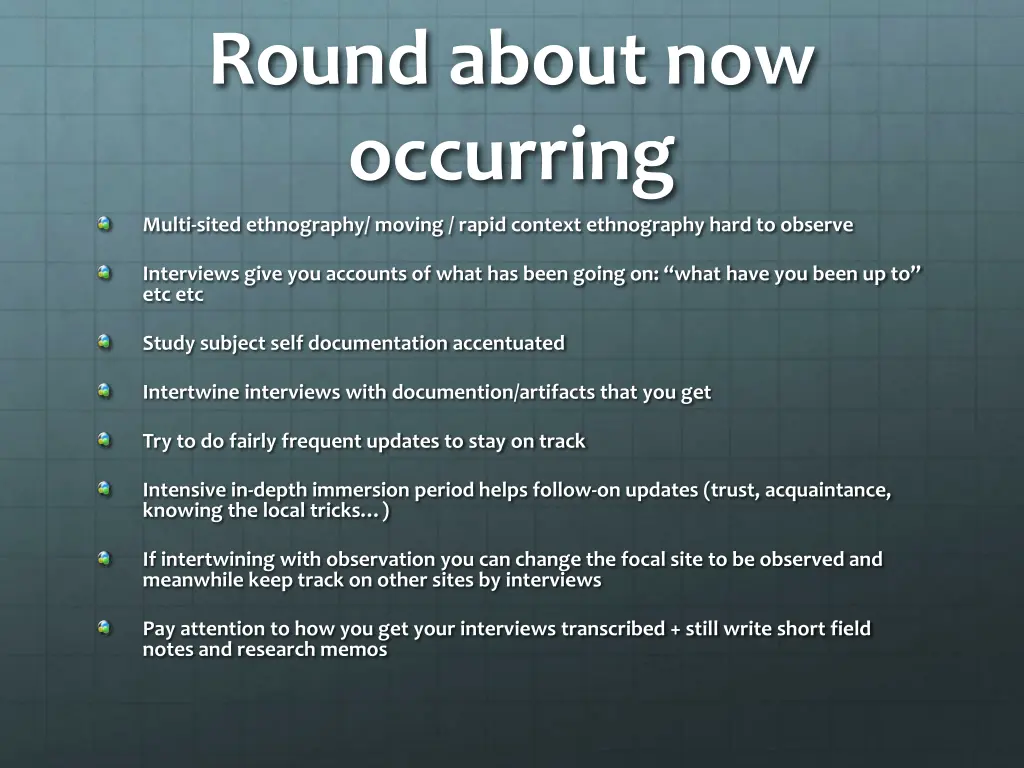 Round about now occurring

Multi-sited ethnography/ moving / rapid context ethnography hard to observe

Interviews give you accounts of what has been going on: “what have you been up to” etc etc

Study subject self documentation accentuated

Intertwine interviews with documention/artifacts that you get

Try to do fairly frequent updates to stay on track

Intensive in-depth immersion period helps follow-on updates (trust, acquaintance, knowing the local tricks…)

If intertwining with observation you can change the focal site to be observed and meanwhile keep track on other sites by interviews

Pay attention to how you get your interviews transcribed + still write short field notes and research memos